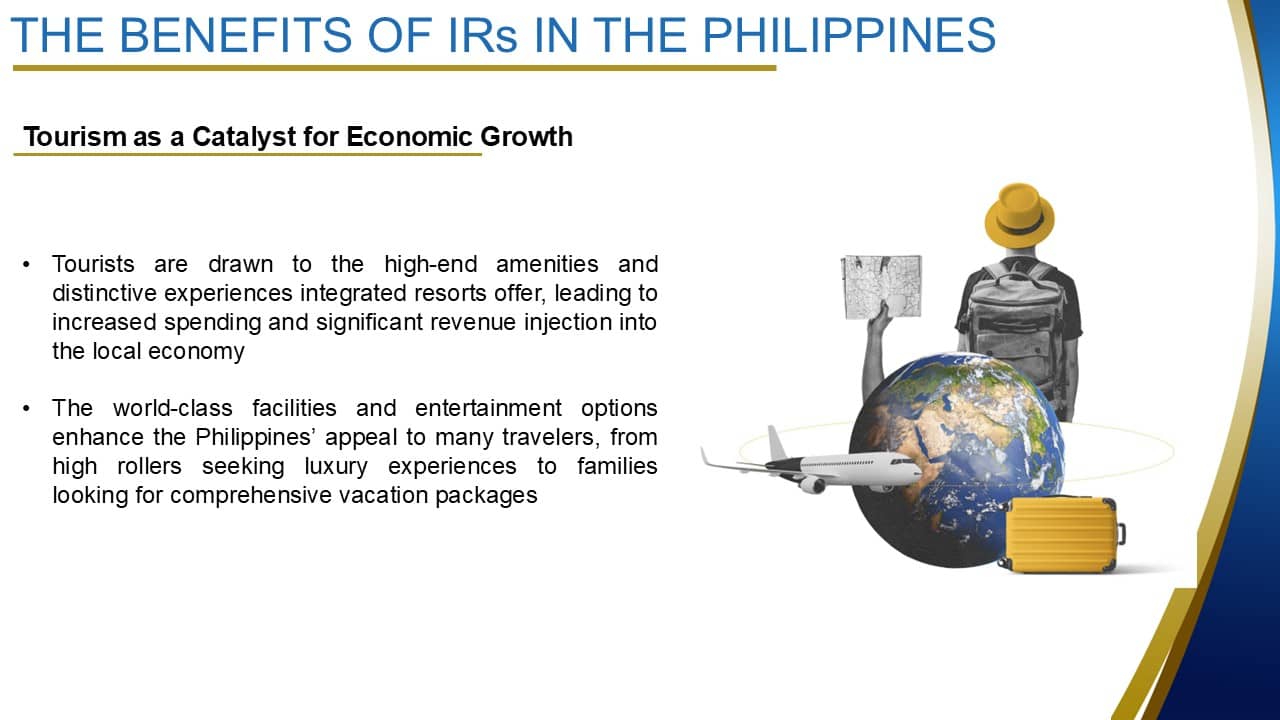 THE BENEFITS OF IRs IN THE PHILIPPINES

Tourism as a Catalyst for Economic Growth

• Tourists are drawn to the high-end amenities and distinctive experiences integrated resorts offer, leading to increased spending and significant revenue injection into the local economy

• The world-class facilities and entertainment options enhance the Philippines' appeal to many travelers, from high rollers seeking luxury experiences to families looking for comprehensive vacation packages